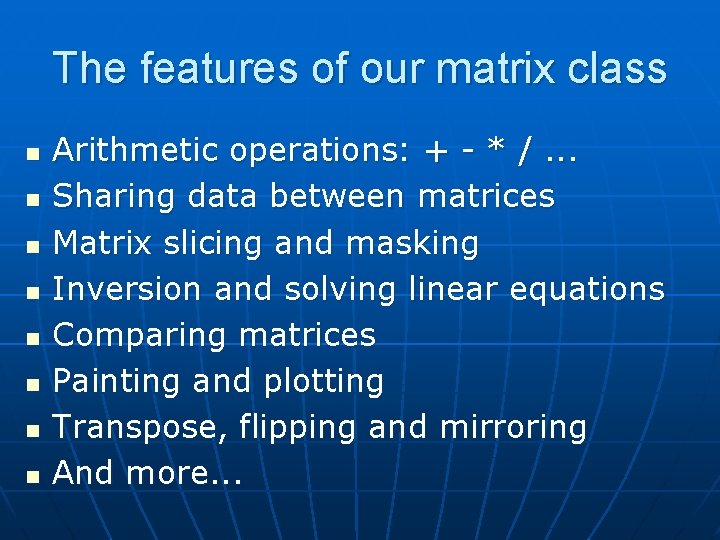 The features of our matrix class

- Arithmetic operations: + - * / ...
- Sharing data between matrices
- Matrix slicing and masking
- Inversion and solving linear equations
- Comparing matrices
- Painting and plotting
- Transpose, flipping and mirroring
- And more...